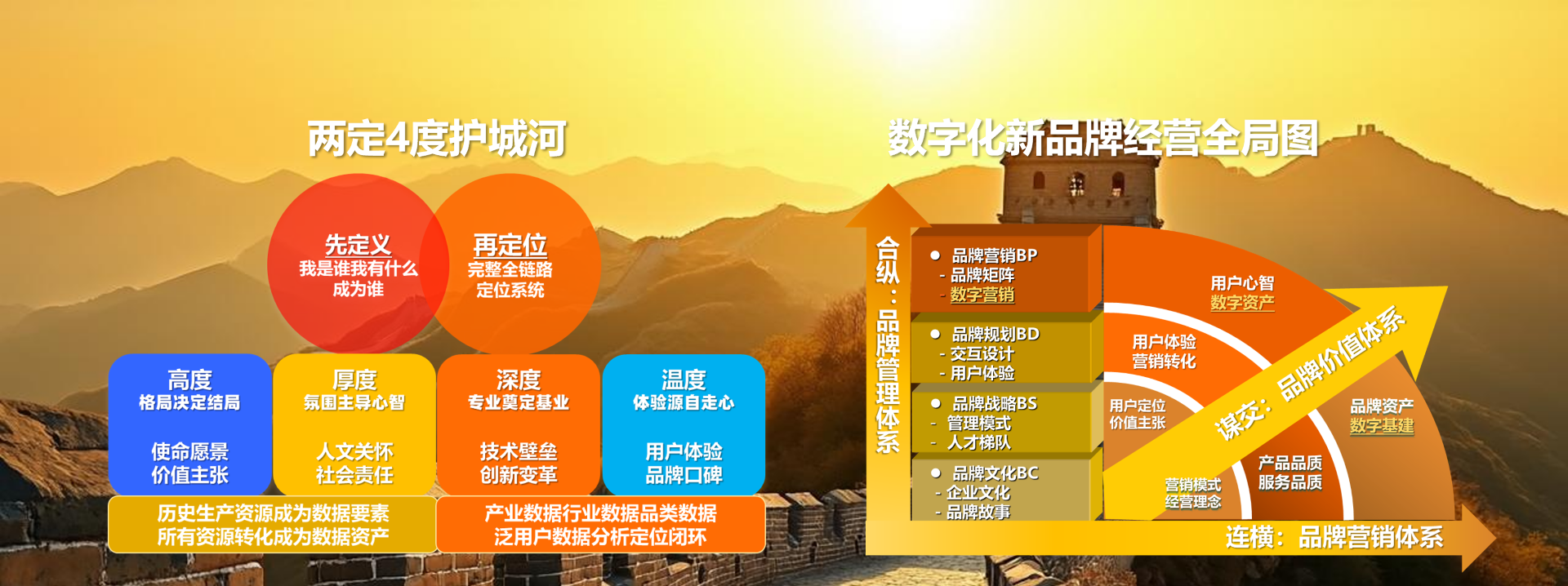 两定4度护城河

先定义
我是谁我有什么
成为谁

再定位
完整全链路
定位系统

高度
格局决定结局
使命愿景
价值主张

厚度
氛围主导心智
人文关怀
社会责任

深度
专业奠定基业
技术壁垒
创新变革

温度
体验源自走心
用户体验
品牌口碑

历史生产资源成为数据要素
所有资源转化成为数据资产

产业数据行业数据品类数据
泛用户数据分析定位闭环

数字化新品牌经营全局图

合纵：品牌管理体系

● 品牌营销BP
- 品牌矩阵
- 数字营销

● 品牌规划BD
- 交互设计
- 用户体验

● 品牌战略BS
- 管理模式
- 人才梯队

● 品牌文化BC
- 企业文化
- 品牌故事

用户心智
数字资产

用户体验
营销转化

用户定位
价值主张

谋交：品牌价值体系

品牌资产
数字基建

产品品质
服务品质

营销模式
经营理念

连横：品牌营销体系